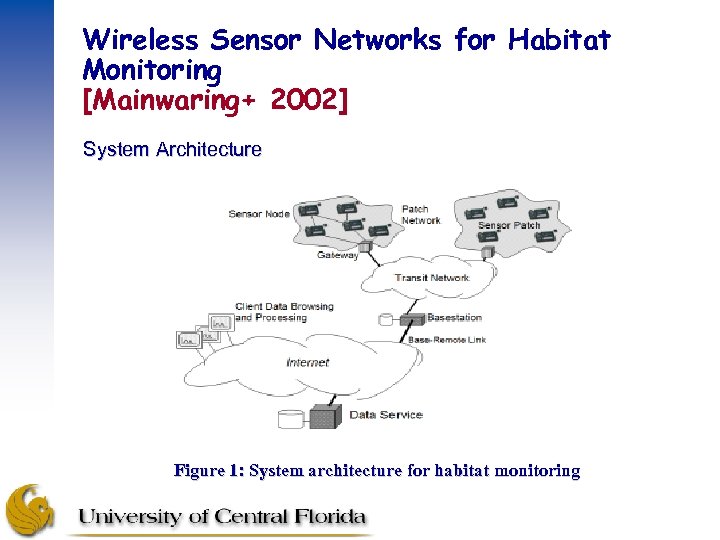 Wireless Sensor Networks for Habitat Monitoring
[Mainwaring+ 2002]

System Architecture

Sensor Node
Patch Network
Sensor Patch
Gateway
Transit Network
Client Data Browsing and Processing
Basestation
Base-Remote Link
Internet
Data Service

Figure 1: System architecture for habitat monitoring

University of Central Florida